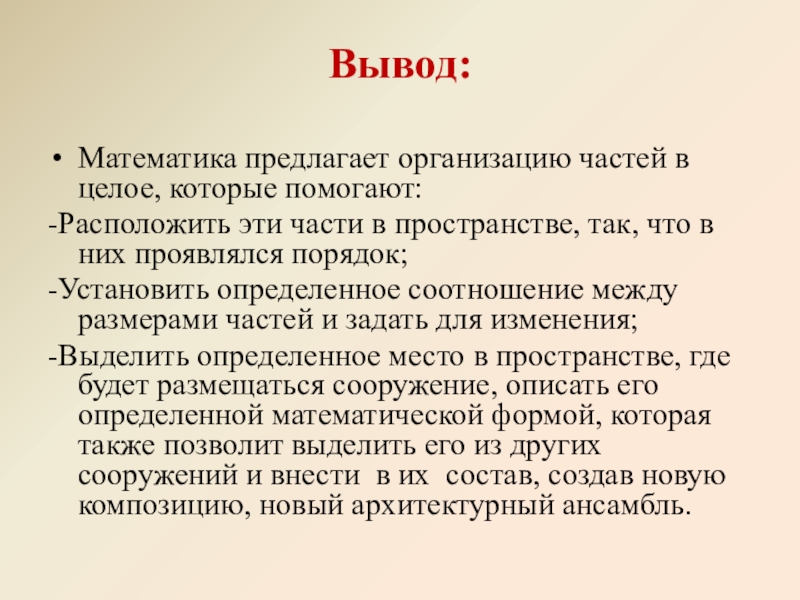 Вывод:

• Математика предлагает организацию частей в целое, которые помогают:

-Расположить эти части в пространстве, так, что в них проявлялся порядок;

-Установить определенное соотношение между размерами частей и задать для изменения;

-Выделить определенное место в пространстве, где будет размещаться сооружение, описать его определенной математической формой, которая также позволит выделить его из других сооружений и внести в их состав, создав новую композицию, новый архитектурный ансамбль.